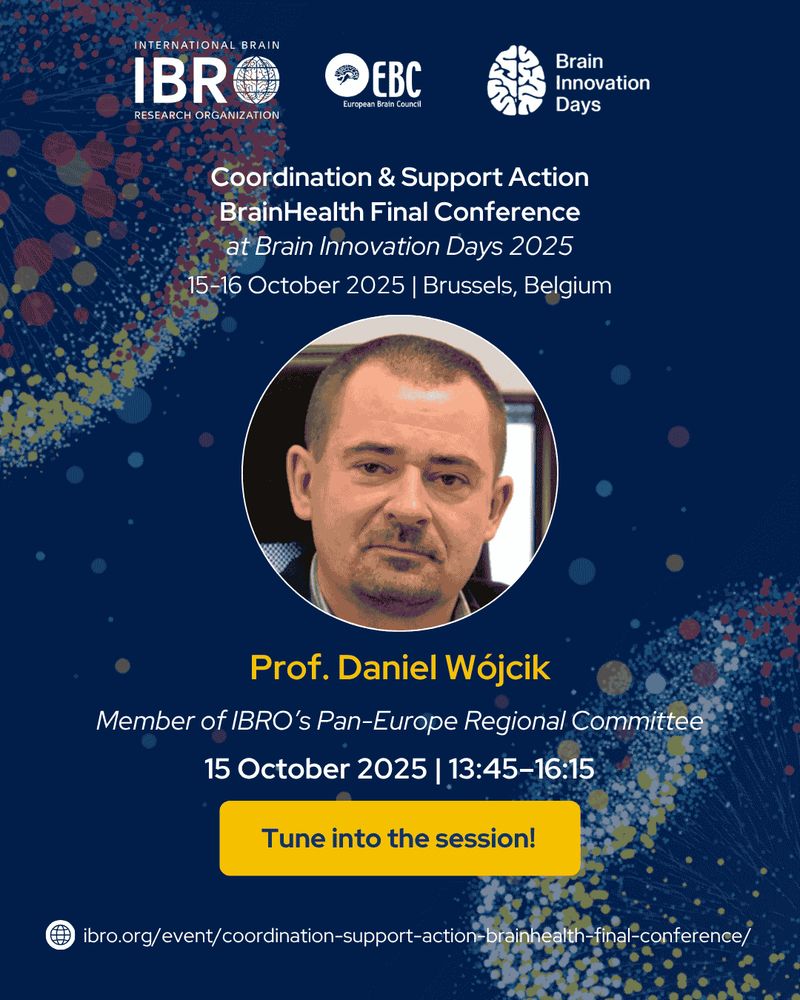 INTERNATIONAL BRAIN
IBRO
RESEARCH ORGANIZATION

EBC
European Brain Council

Brain Innovation Days

Coordination & Support Action
BrainHealth Final Conference
at Brain Innovation Days 2025
15-16 October 2025 | Brussels, Belgium

Prof. Daniel Wójcik
Member of IBRO's Pan-Europe Regional Committee
15 October 2025 | 13:45–16:15

Tune into the session!

ibro.org/event/coordination-support-action-brainhealth-final-conference/